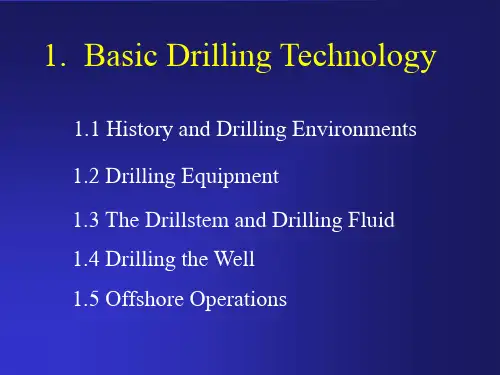 1. Basic Drilling Technology

1.1 History and Drilling Environments

1.2 Drilling Equipment

1.3 The Drillstem and Drilling Fluid

1.4 Drilling the Well

1.5 Offshore Operations